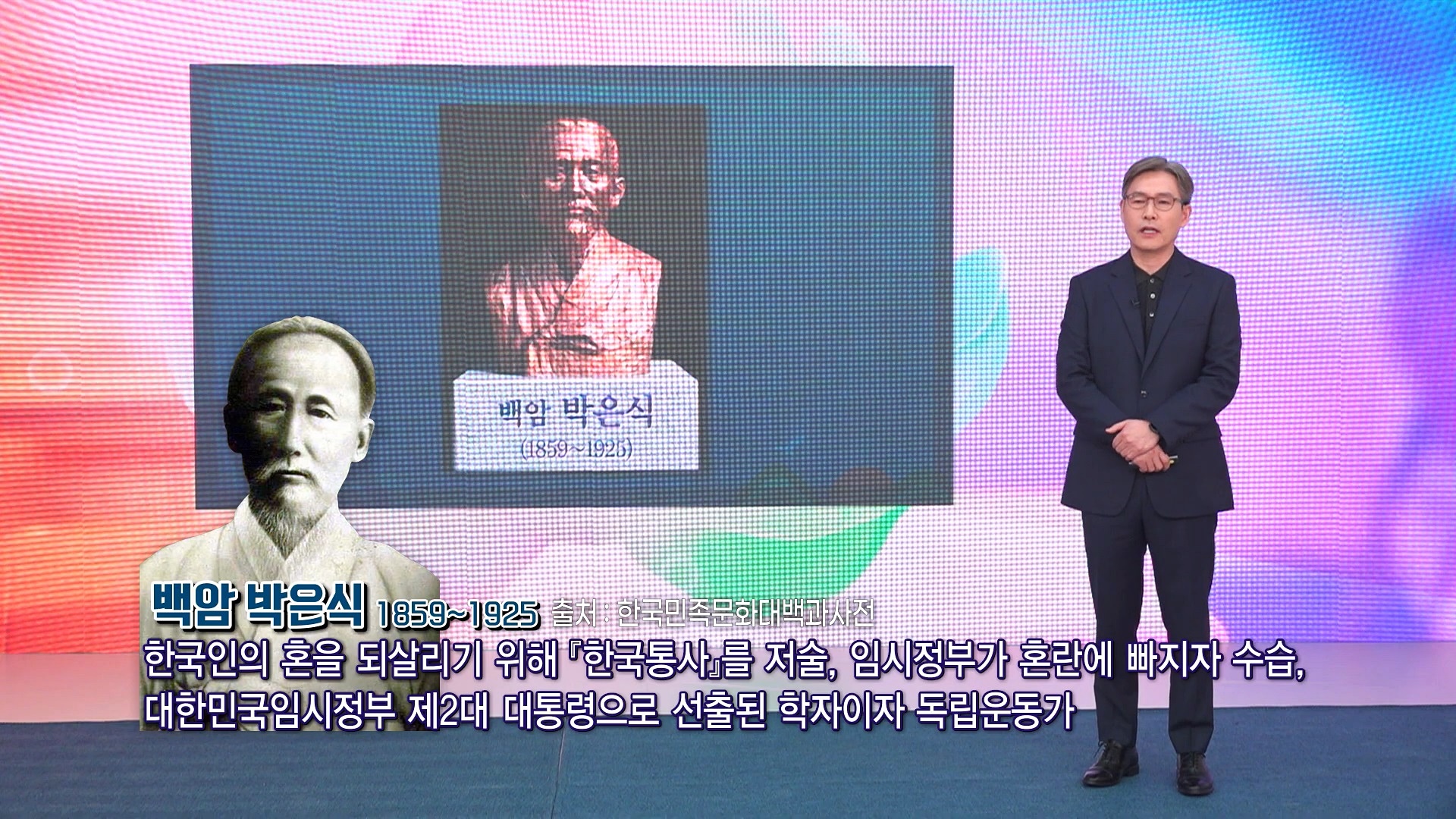 백암 박은식
(1859~1925)

백암 박은식 1859~1925 출처 : 한국민족문화대백과사전

한국인의 혼을 되살리기 위해 『한국통사』를 저술, 임시정부가 혼란에 빠지자 수습, 대한민국임시정부 제2대 대통령으로 선출된 학자이자 독립운동가